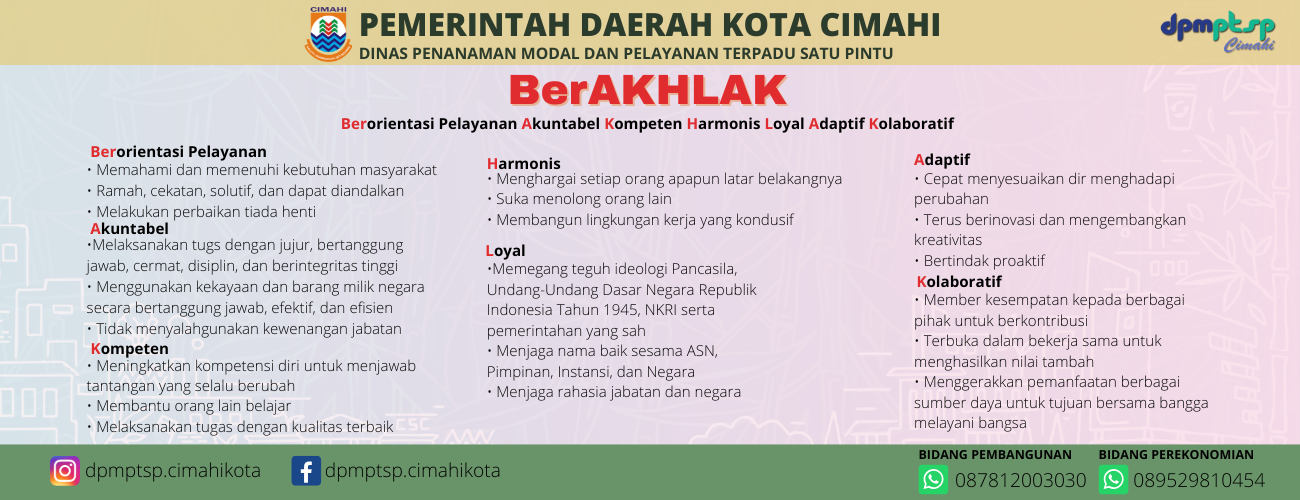 CIMAHI

PEMERINTAH DAERAH KOTA CIMAHI
DINAS PENANAMAN MODAL DAN PELAYANAN TERPADU SATU PINTU

dpmptsp Cimahi

BerAKHLAK

Berorientasi Pelayanan Akuntabel Kompeten Harmonis Loyal Adaptif Kolaboratif

Berorientasi Pelayanan
• Memahami dan memenuhi kebutuhan masyarakat
• Ramah, cekatan, solutif, dan dapat diandalkan
• Melakukan perbaikan tiada henti

Akuntabel
•Melaksanakan tugs dengan jujur, bertanggung jawab, cermat, disiplin, dan berintegritas tinggi
• Menggunakan kekayaan dan barang milik negara secara bertanggung jawab, efektif, dan efisien
• Tidak menyalahgunakan kewenangan jabatan

Kompeten
• Meningkatkan kompetensi diri untuk menjawab tantangan yang selalu berubah
• Membantu orang lain belajar
• Melaksanakan tugas dengan kualitas terbaik

Harmonis
• Menghargai setiap orang apapun latar belakangnya
• Suka menolong orang lain
• Membangun lingkungan kerja yang kondusif

Loyal
•Memegang teguh ideologi Pancasila, Undang-Undang Dasar Negara Republik Indonesia Tahun 1945, NKRI serta pemerintahan yang sah
• Menjaga nama baik sesama ASN, Pimpinan, Instansi, dan Negara
• Menjaga rahasia jabatan dan negara

Adaptif
• Cepat menyesuaikan dir menghadapi perubahan
• Terus berinovasi dan mengembangkan kreativitas
• Bertindak proaktif

Kolaboratif
• Member kesempatan kepada berbagai pihak untuk berkontribusi
• Terbuka dalam bekerja sama untuk menghasilkan nilai tambah
• Menggerakkan pemanfaatan berbagai sumber daya untuk tujuan bersama bangga melayani bangsa

dpmptsp.cimahikota
dpmptsp.cimahikota

BIDANG PEMBANGUNAN
087812003030

BIDANG PEREKONOMIAN
089529810454